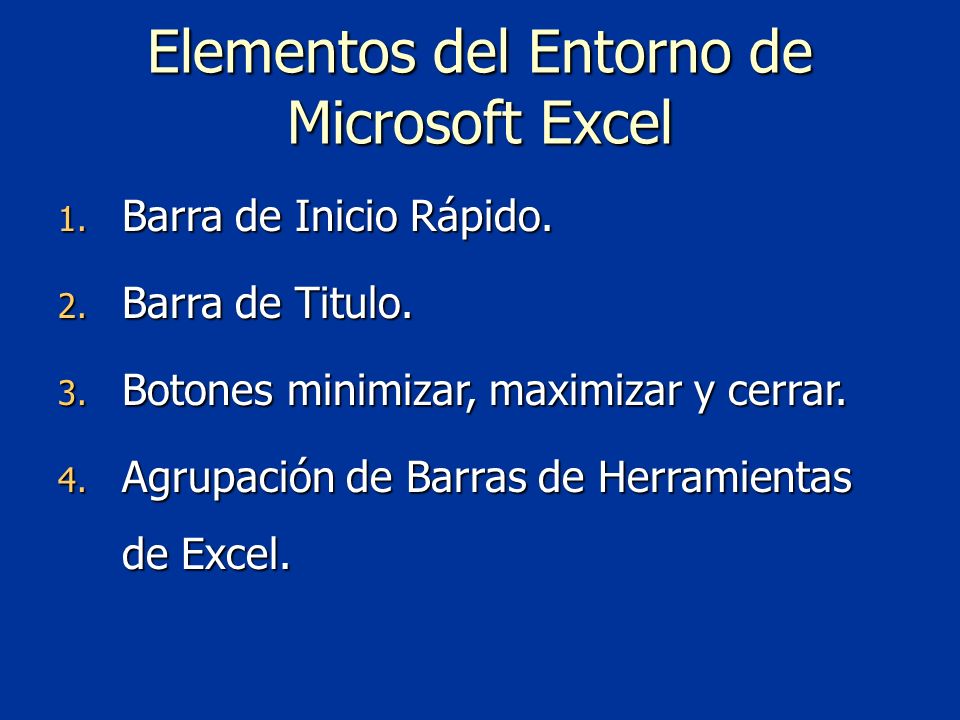 Elementos del Entorno de Microsoft Excel

1. Barra de Inicio Rápido.
2. Barra de Titulo.
3. Botones minimizar, maximizar y cerrar.
4. Agrupación de Barras de Herramientas de Excel.